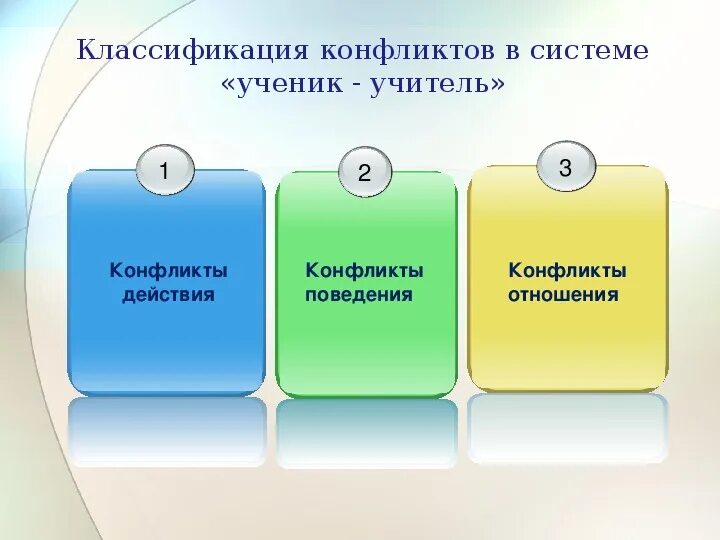 Классификация конфликтов в системе «ученик - учитель»

1

Конфликты действия

2

Конфликты поведения

3

Конфликты отношения